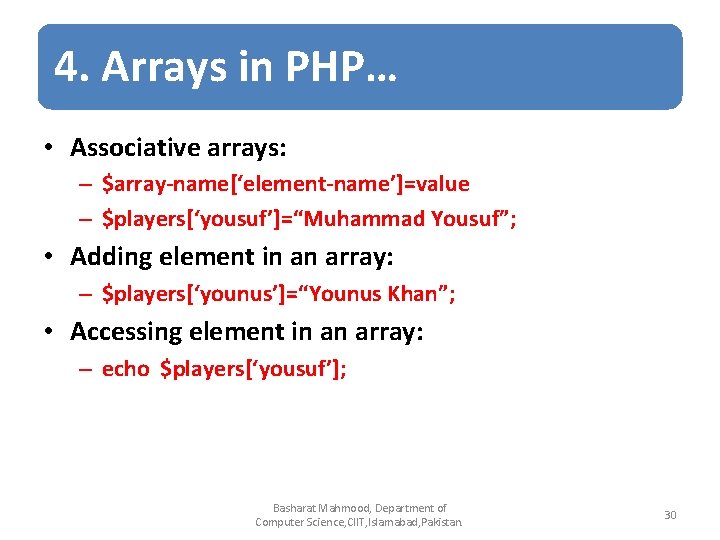 4. Arrays in PHP…

• Associative arrays:
– \$array-name[‘element-name’]=value
– \$players[‘yousuf’]=“Muhammad Yousuf”;

• Adding element in an array:
– \$players[‘younus’]=“Younus Khan”;

• Accessing element in an array:
– echo \$players[‘yousuf’];

Basharat Mahmood, Department of Computer Science,CIIT,Islamabad,Pakistan.

30